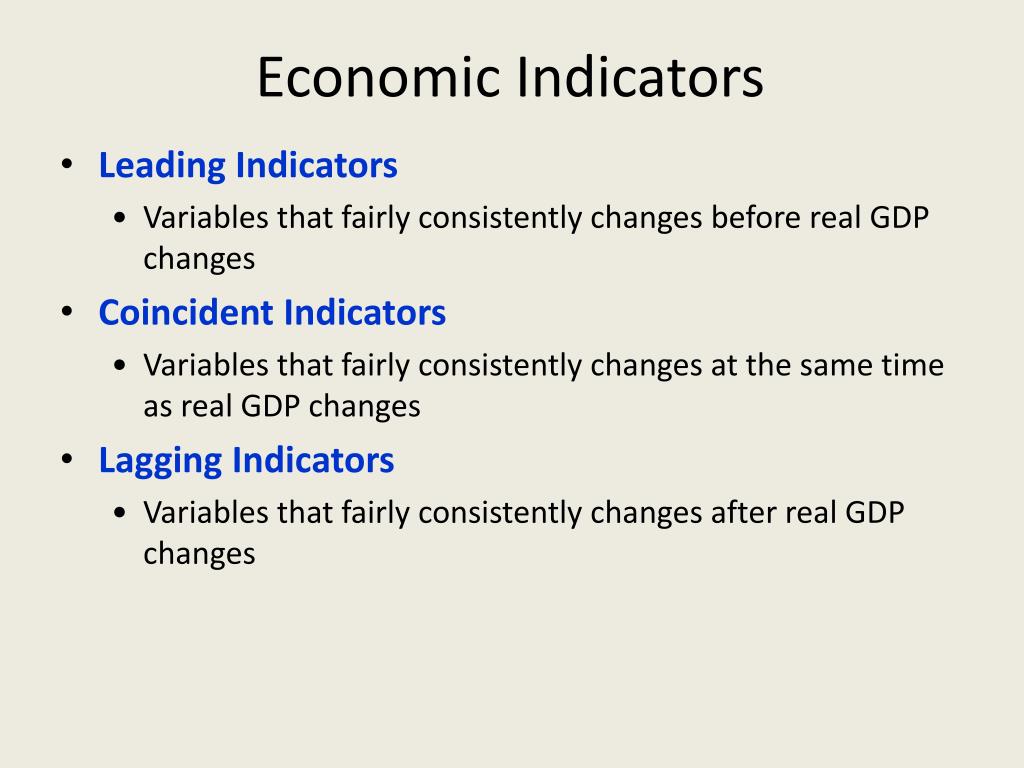 Economic Indicators

• Leading Indicators
  • Variables that fairly consistently changes before real GDP changes
• Coincident Indicators
  • Variables that fairly consistently changes at the same time as real GDP changes
• Lagging Indicators
  • Variables that fairly consistently changes after real GDP changes